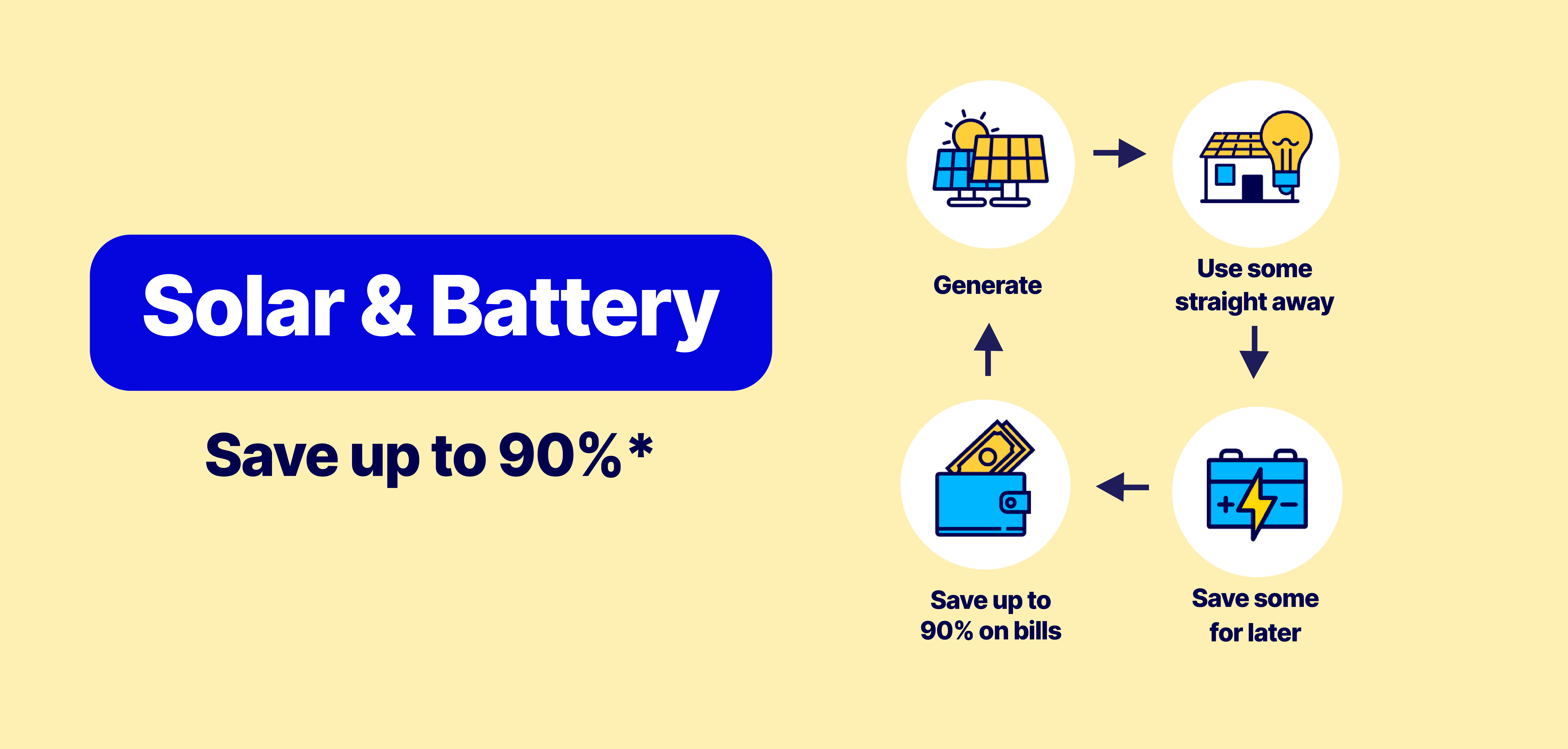 Solar & Battery

Save up to 90%*

Generate

Use some straight away

Save some for later

Save up to 90% on bills